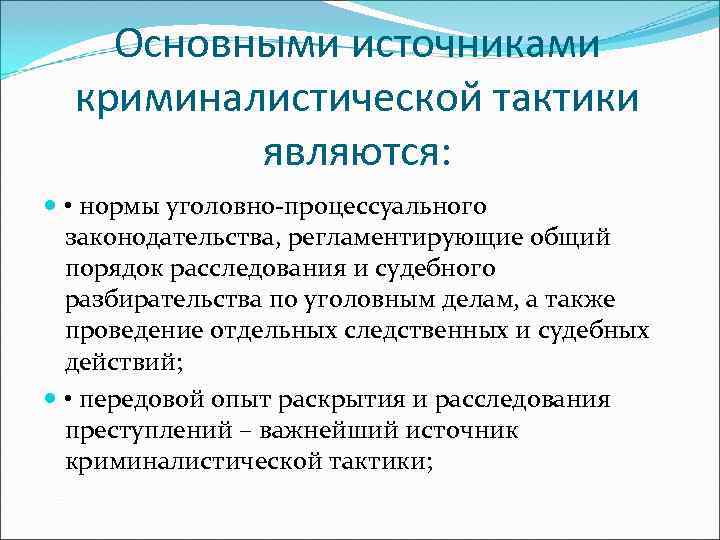 Основными источниками криминалистической тактики являются:

• нормы уголовно-процессуального законодательства, регламентирующие общий порядок расследования и судебного разбирательства по уголовным делам, а также проведение отдельных следственных и судебных действий;

• передовой опыт раскрытия и расследования преступлений – важнейший источник криминалистической тактики;